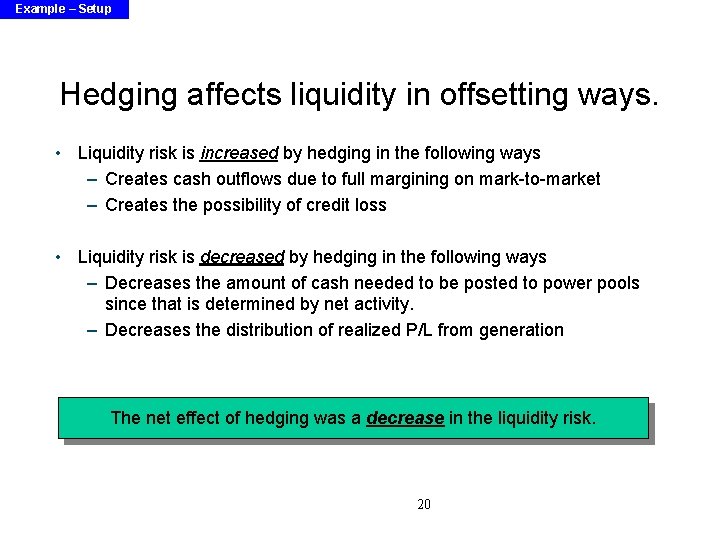 Example – Setup

Hedging affects liquidity in offsetting ways.

• Liquidity risk is increased by hedging in the following ways
– Creates cash outflows due to full margining on mark-to-market
– Creates the possibility of credit loss

• Liquidity risk is decreased by hedging in the following ways
– Decreases the amount of cash needed to be posted to power pools since that is determined by net activity.
– Decreases the distribution of realized P/L from generation

The net effect of hedging was a decrease in the liquidity risk.

20